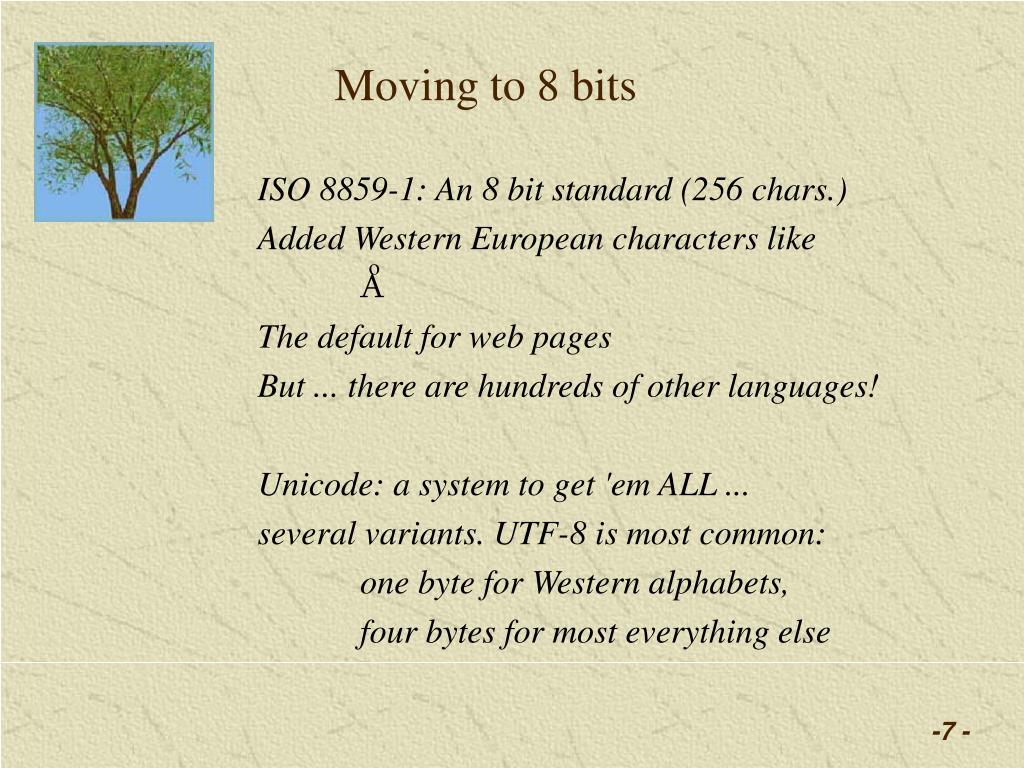 Moving to 8 bits

ISO 8859-1: An 8 bit standard (256 chars.)

Added Western European characters like

Å

The default for web pages

But ... there are hundreds of other languages!

Unicode: a system to get 'em ALL ...

several variants. UTF-8 is most common:

one byte for Western alphabets,

four bytes for most everything else

-7 -